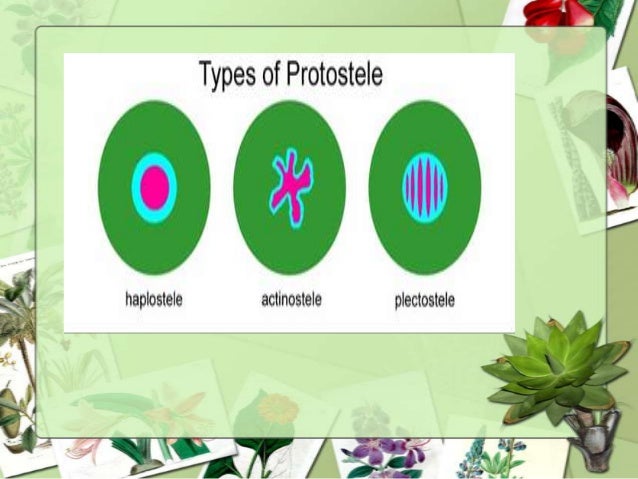 Types of Protostele

haplostele

actinostele

plectostele